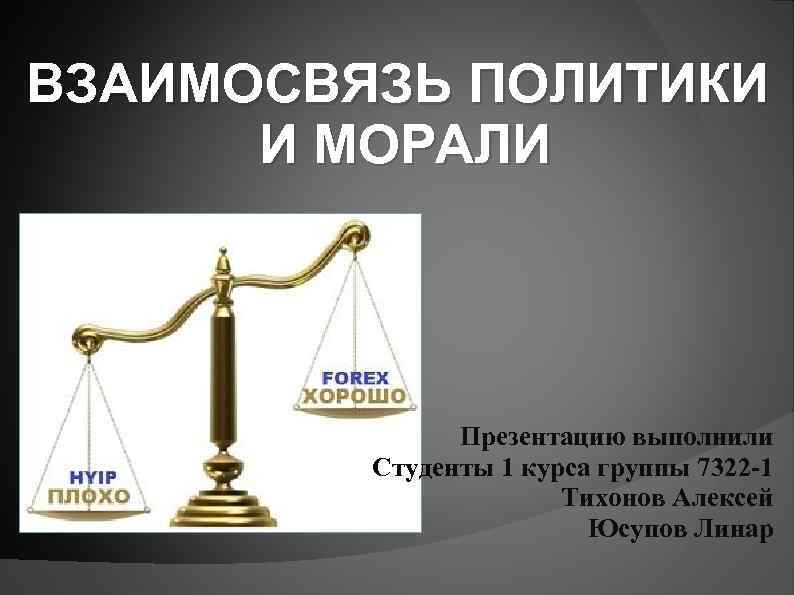 ВЗАИМОСВЯЗЬ ПОЛИТИКИ И МОРАЛИ

HYIP
ПЛОХО

FOREX
ХОРОШО

Презентацию выполнили
Студенты 1 курса группы 7322-1
Тихонов Алексей
Юсупов Линар